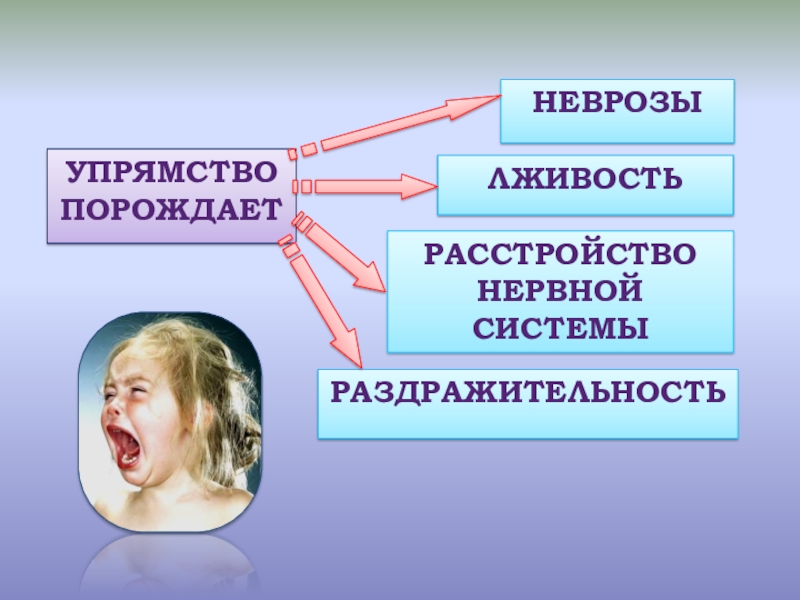 УПРЯМСТВО ПОРОЖДАЕТ

НЕВРОЗЫ

ЛЖИВОСТЬ

РАССТРОЙСТВО НЕРВНОЙ СИСТЕМЫ

РАЗДРАЖИТЕЛЬНОСТЬ